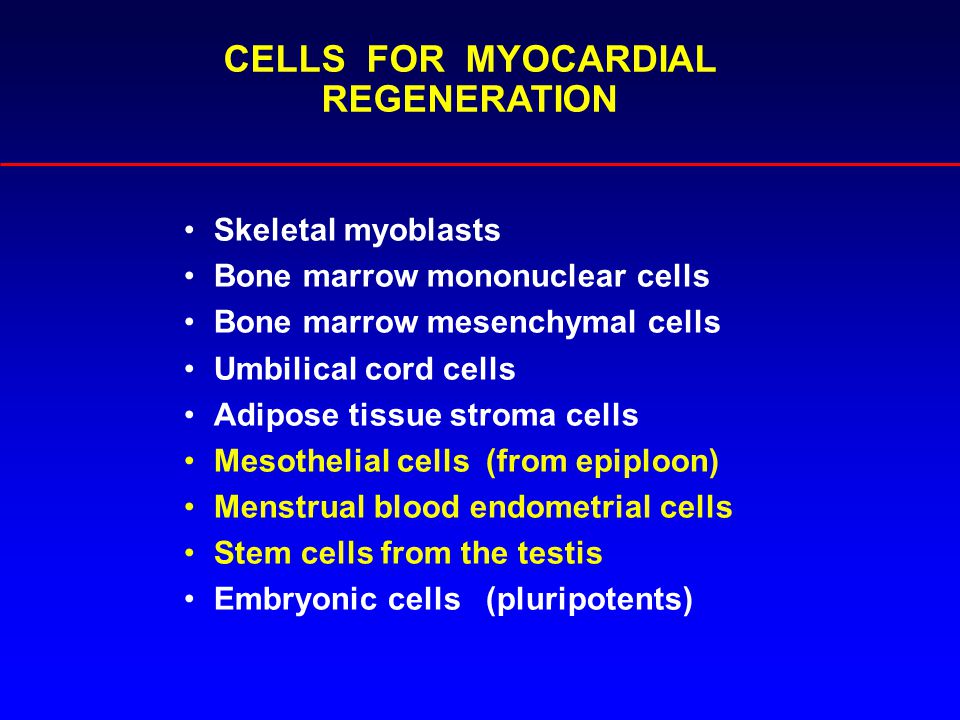 CELLS FOR MYOCARDIAL REGENERATION

• Skeletal myoblasts
• Bone marrow mononuclear cells
• Bone marrow mesenchymal cells
• Umbilical cord cells
• Adipose tissue stroma cells
• Mesothelial cells (from epiploon)
• Menstrual blood endometrial cells
• Stem cells from the testis
• Embryonic cells (pluripotents)